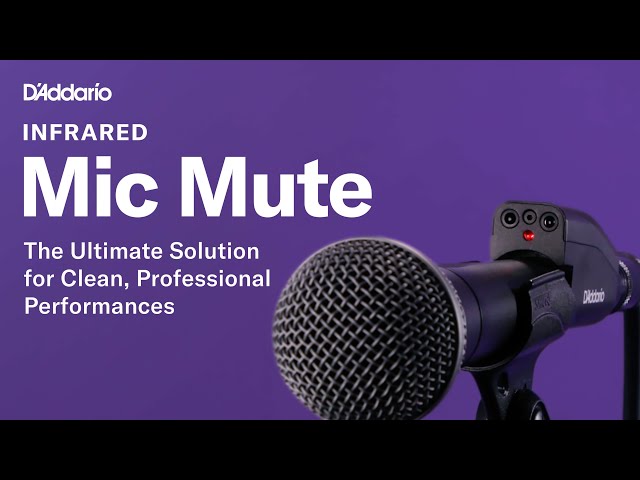 D'Addario

INFRARED

Mic Mute

The Ultimate Solution for Clean, Professional Performances

D'Addario